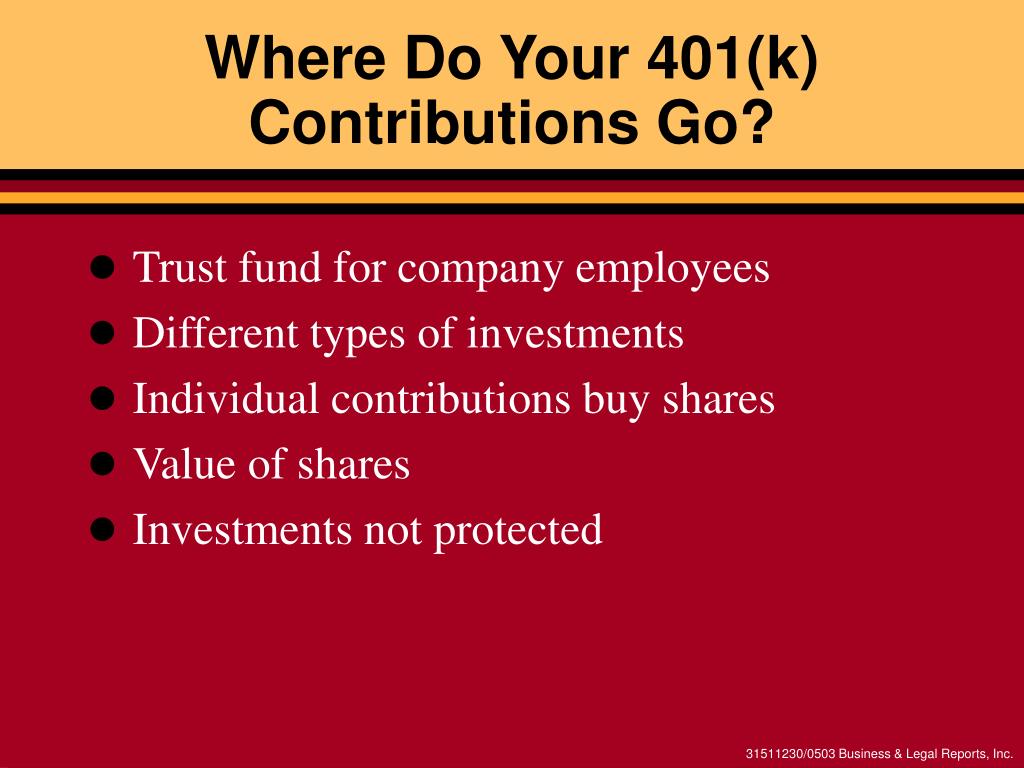 Where Do Your 401(k) Contributions Go?

- Trust fund for company employees
- Different types of investments
- Individual contributions buy shares
- Value of shares
- Investments not protected

31511230/0503 Business & Legal Reports, Inc.